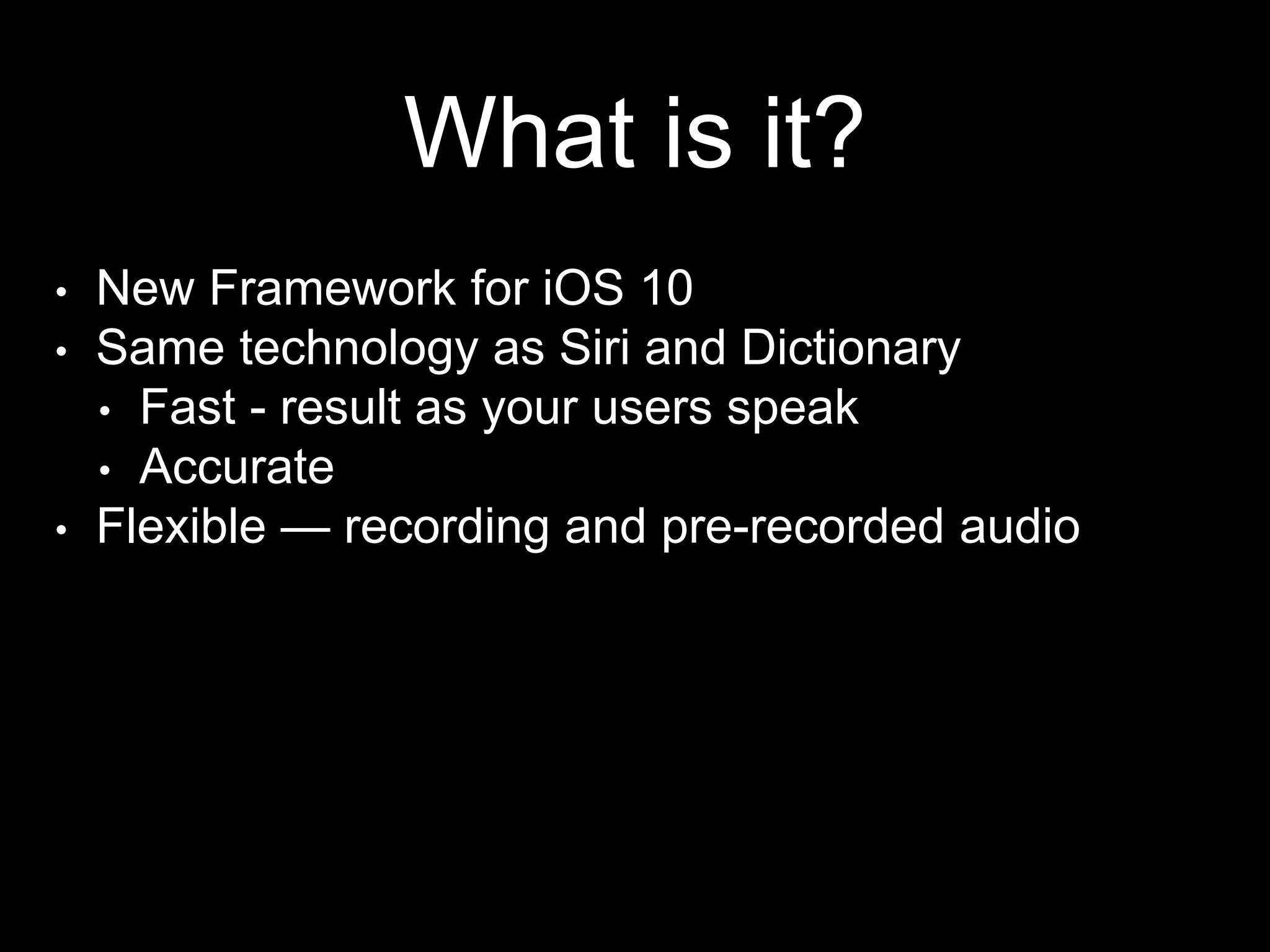 What is it?

• New Framework for iOS 10
• Same technology as Siri and Dictionary
  • Fast - result as your users speak
  • Accurate
• Flexible — recording and pre-recorded audio